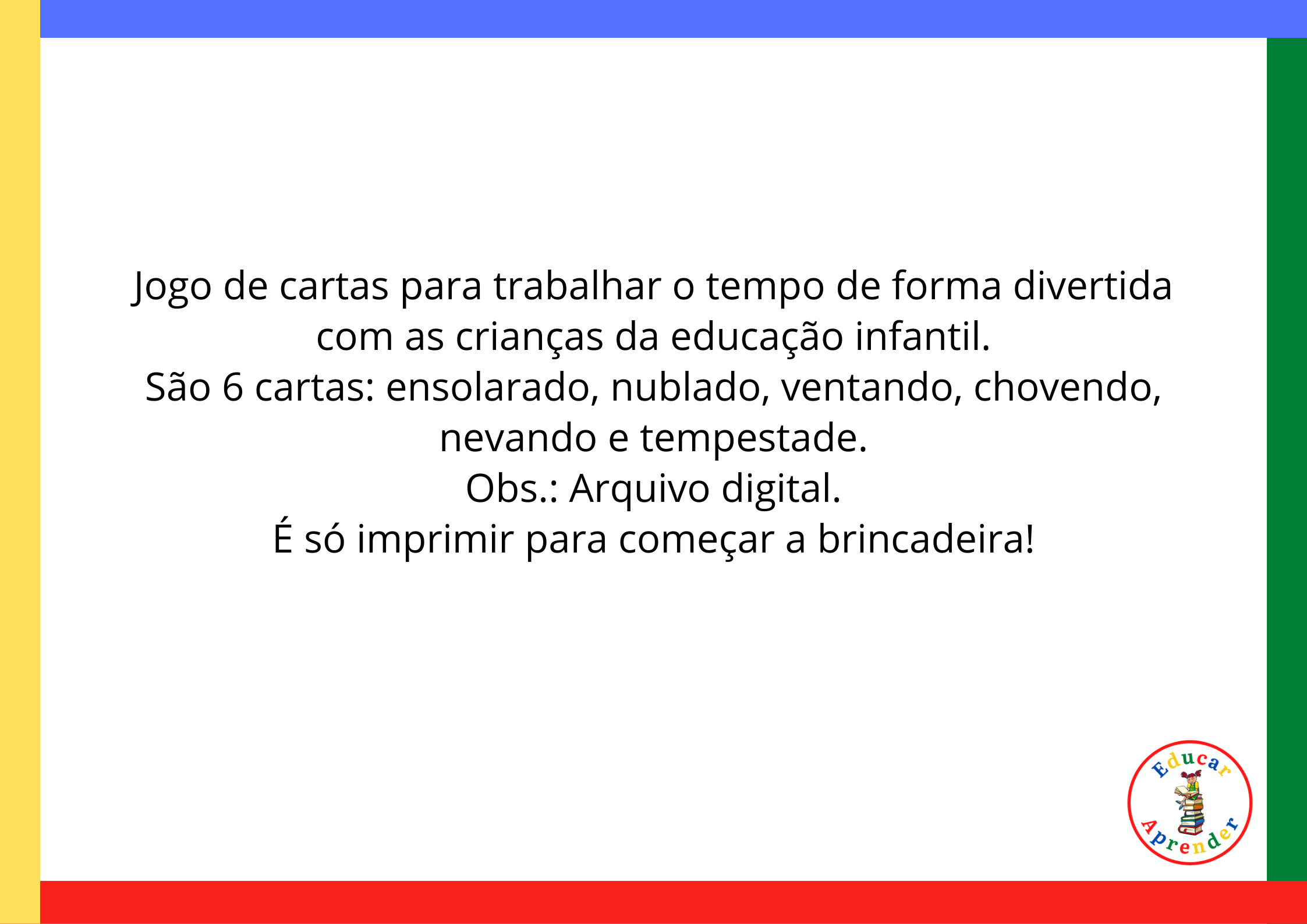 Jogo de cartas para trabalhar o tempo de forma divertida com as crianças da educação infantil.
São 6 cartas: ensolarado, nublado, ventando, chovendo, nevando e tempestade.
Obs.: Arquivo digital.
É só imprimir para começar a brincadeira!

Educar Aprender